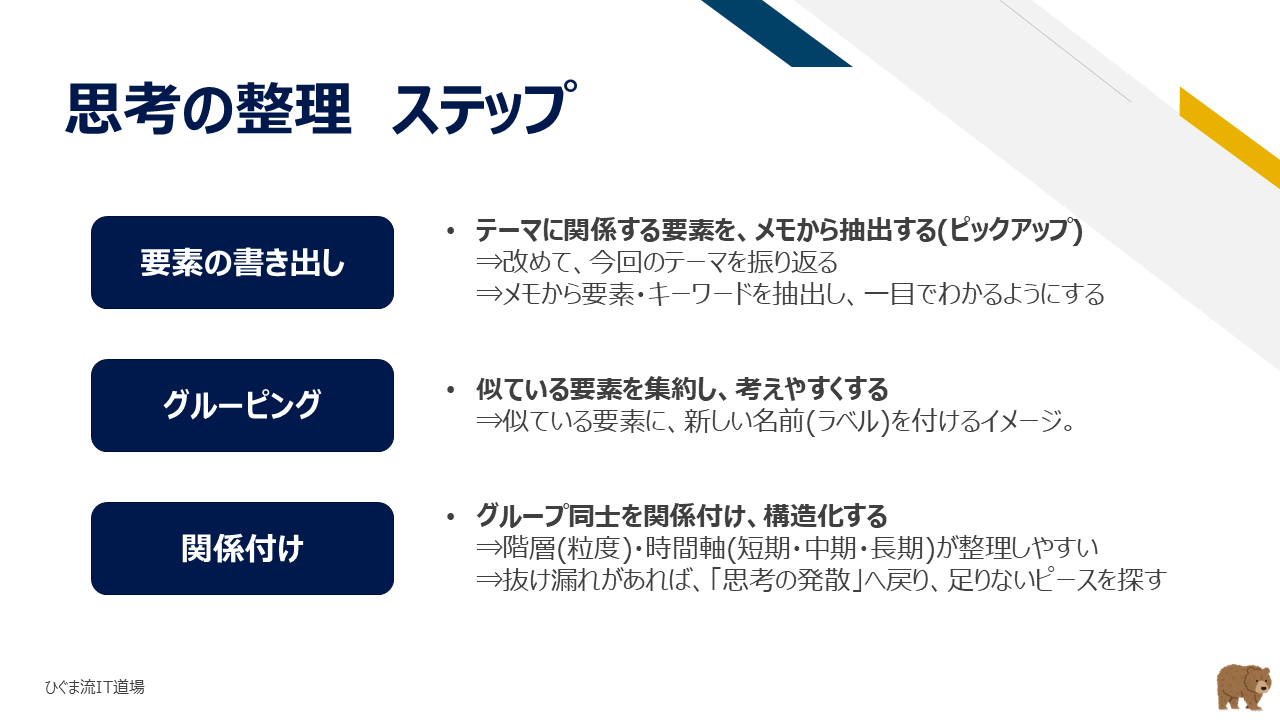 思考の整理　ステップ

要素の書き出し

• テーマに関係する要素を、メモから抽出する(ピックアップ)
⇒改めて、今回のテーマを振り返る
⇒メモから要素・キーワードを抽出し、一目でわかるようにする

グルーピング

• 似ている要素を集約し、考えやすくする
⇒似ている要素に、新しい名前(ラベル)を付けるイメージ。

関係付け

• グループ同士を関係付け、構造化する
⇒階層(粒度)・時間軸(短期・中期・長期)が整理しやすい
⇒抜け漏れがあれば、「思考の発散」へ戻り、足りないピースを探す

ひぐま流IT道場